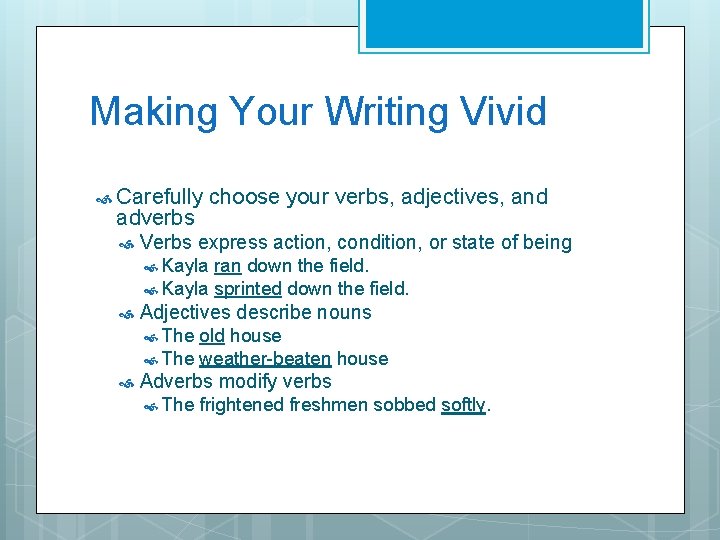 Making Your Writing Vivid

Carefully choose your verbs, adjectives, and adverbs

Verbs express action, condition, or state of being

Kayla ran down the field.

Kayla sprinted down the field.

Adjectives describe nouns

The old house

The weather-beaten house

Adverbs modify verbs

The frightened freshmen sobbed softly.